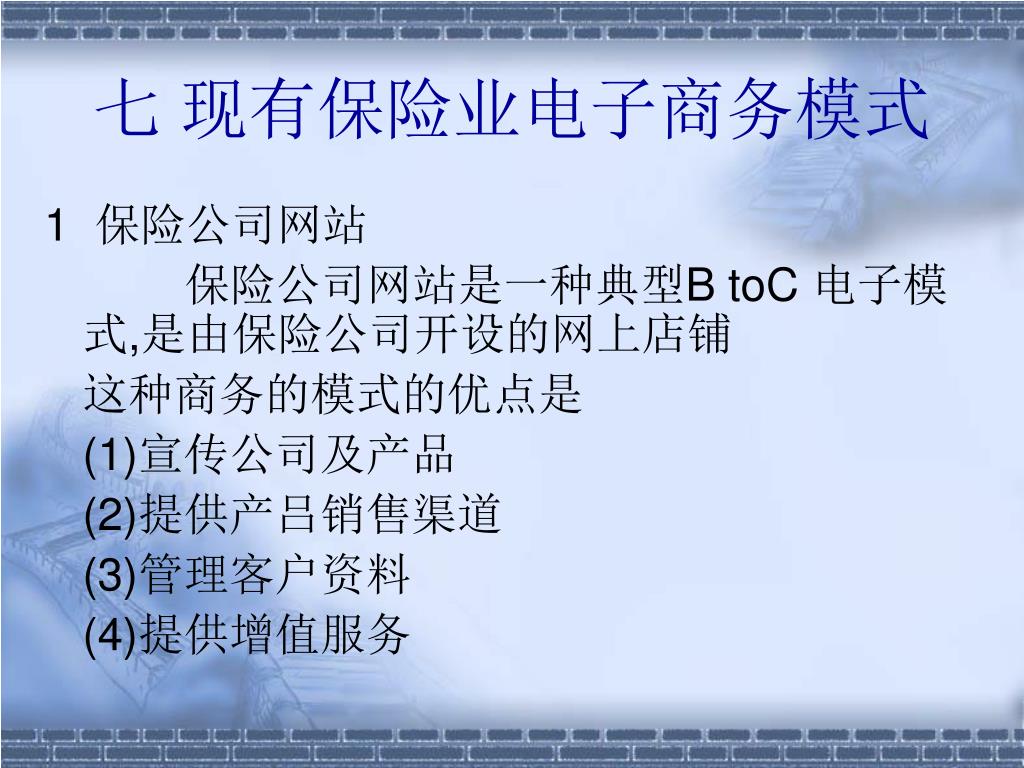 七 现有保险业电子商务模式

1 保险公司网站

保险公司网站是一种典型B toC 电子模式,是由保险公司开设的网上店铺

这种商务的模式的优点是

(1)宣传公司及产品

(2)提供产吕销售渠道

(3)管理客户资料

(4)提供增值服务